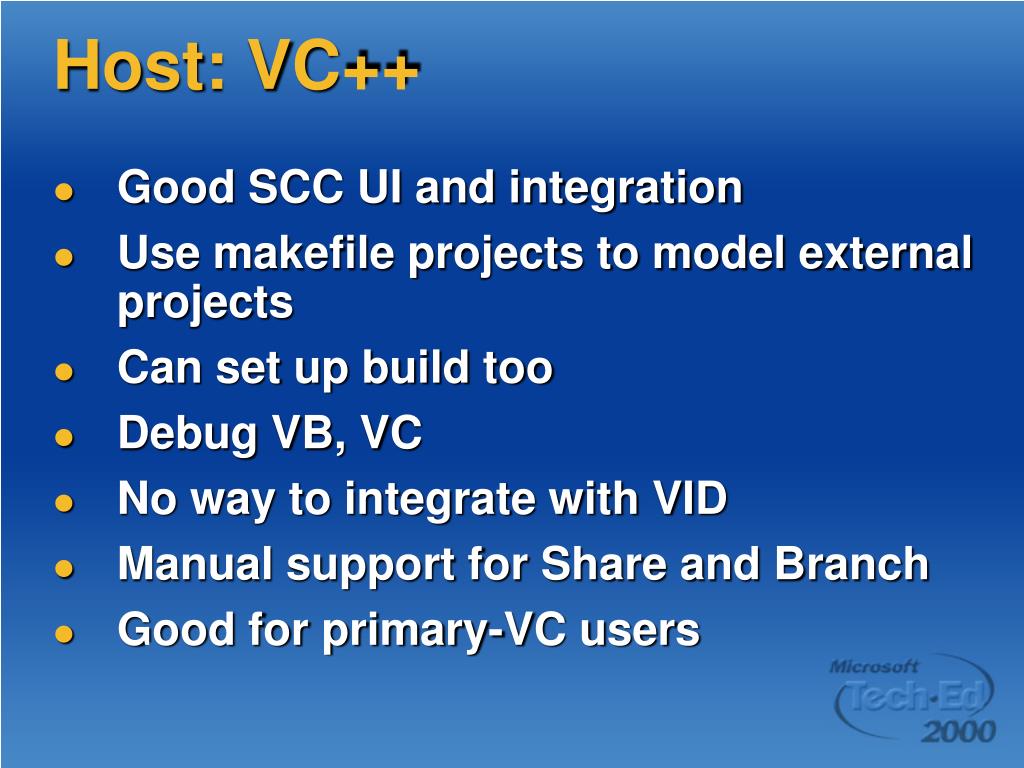 Host: VC++

- Good SCC UI and integration
- Use makefile projects to model external projects
- Can set up build too
- Debug VB, VC
- No way to integrate with VID
- Manual support for Share and Branch
- Good for primary-VC users

Microsoft Tech·Ed 2000